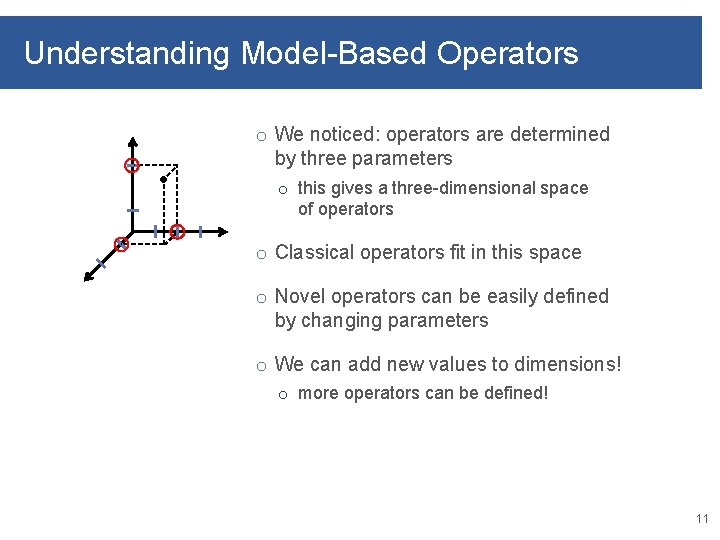 Understanding Model-Based Operators

o We noticed: operators are determined by three parameters
  o this gives a three-dimensional space of operators

o Classical operators fit in this space

o Novel operators can be easily defined by changing parameters

o We can add new values to dimensions!
  o more operators can be defined!

11